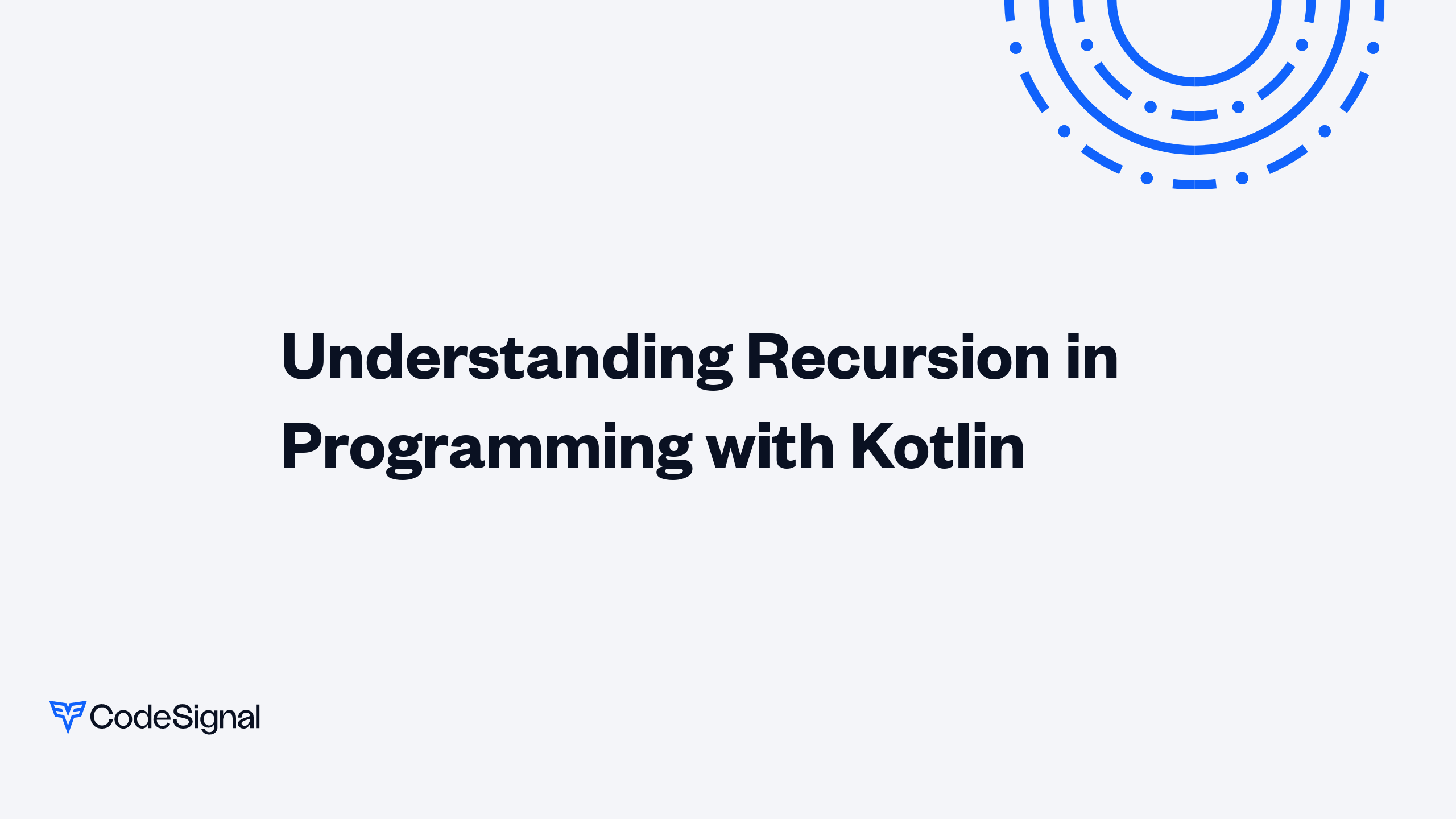 Understanding Recursion in Programming with Kotlin

CodeSignal